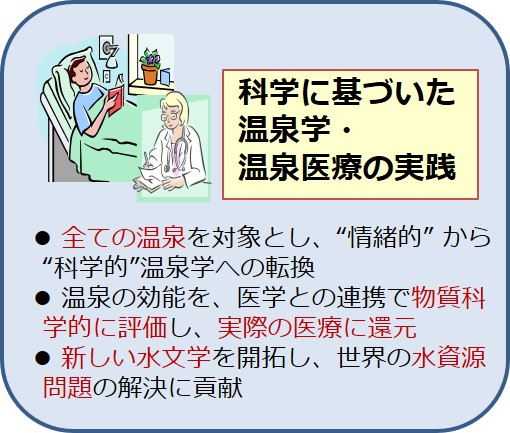 科学に基づいた
温泉学・
温泉医療の実践

● 全ての温泉を対象とし、“情緒的” から “科学的”温泉学への転換
● 温泉の効能を、医学との連携で物質科学的に評価し、実際の医療に還元
● 新しい水文学を開拓し、世界の水資源問題の解決に貢献